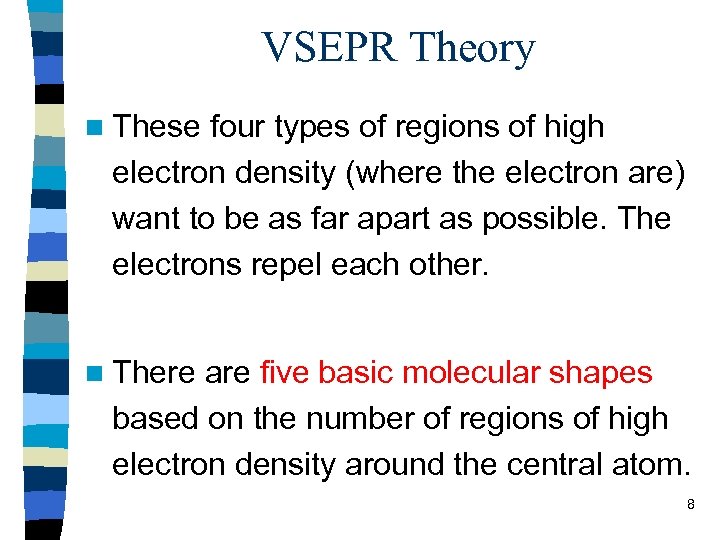 VSEPR Theory

These four types of regions of high electron density (where the electron are) want to be as far apart as possible. The electrons repel each other.

There are five basic molecular shapes based on the number of regions of high electron density around the central atom.

8